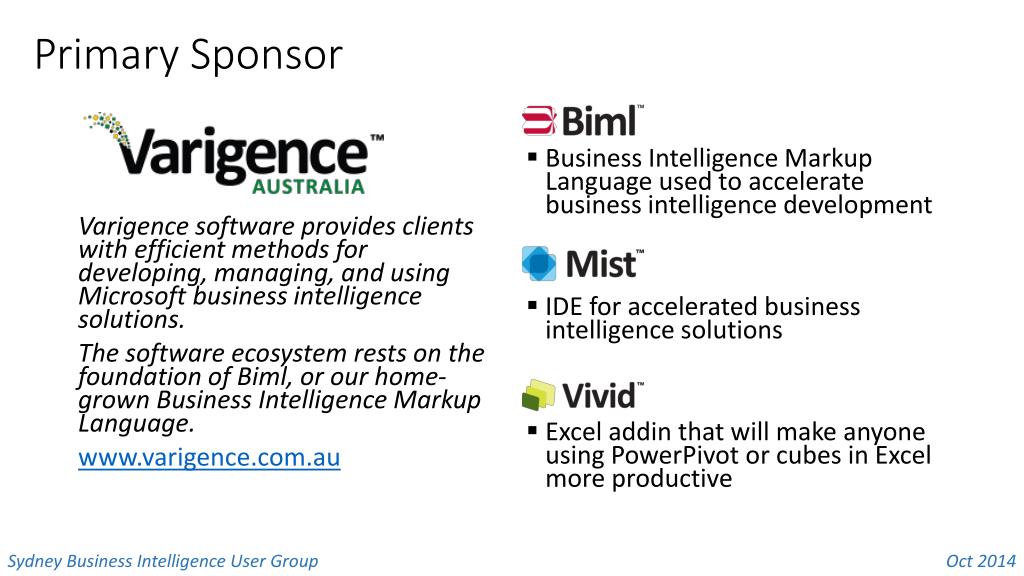 Primary Sponsor

Varigence™ AUSTRALIA

Varigence software provides clients with efficient methods for developing, managing, and using Microsoft business intelligence solutions.

The software ecosystem rests on the foundation of Biml, or our home-grown Business Intelligence Markup Language.

www.varigence.com.au

Biml™

▪ Business Intelligence Markup Language used to accelerate business intelligence development

Mist™

▪ IDE for accelerated business intelligence solutions

Vivid™

▪ Excel addin that will make anyone using PowerPivot or cubes in Excel more productive

Sydney Business Intelligence User Group

Oct 2014